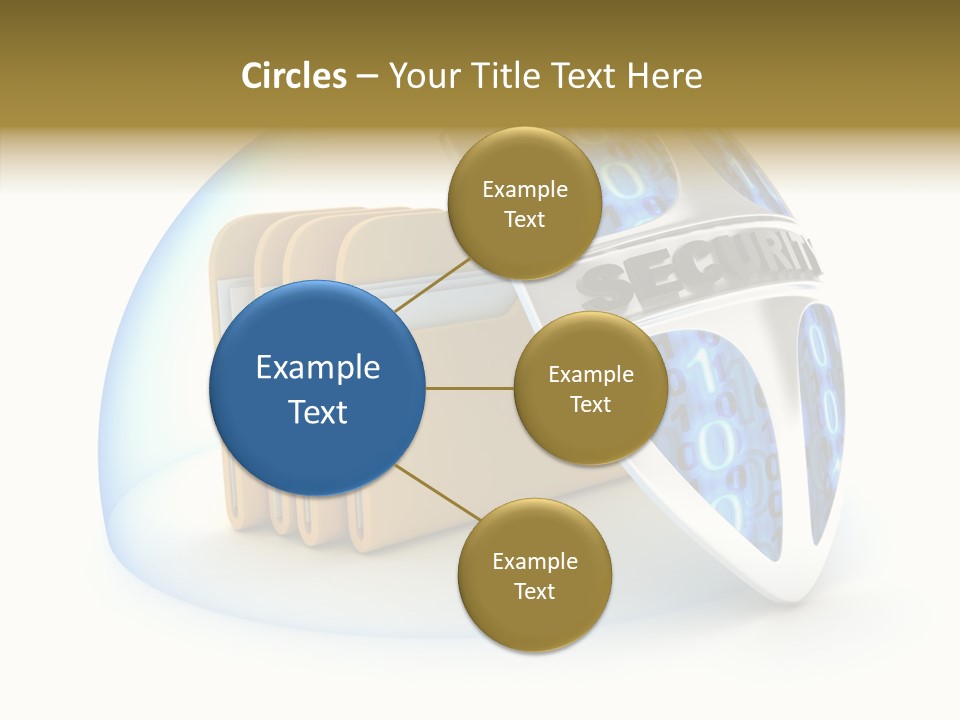 Circles – Your Title Text Here

Example Text

Example Text

Example Text

Example Text

SECURITY